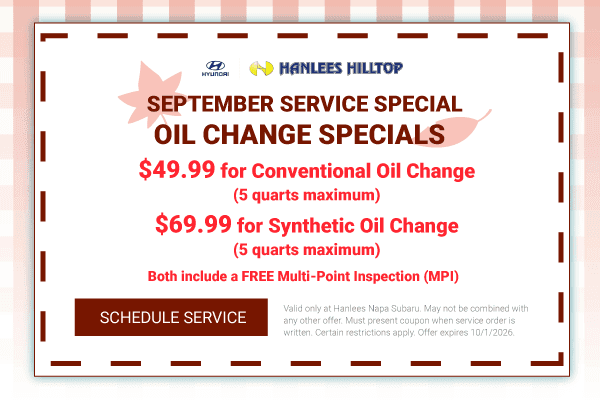 HYUNDAI

HANLEES HILLTOP

SEPTEMBER SERVICE SPECIAL

OIL CHANGE SPECIALS

$49.99 for Conventional Oil Change

(5 quarts maximum)

$69.99 for Synthetic Oil Change

(5 quarts maximum)

Both include a FREE Multi-Point Inspection (MPI)

SCHEDULE SERVICE

Valid only at Hanlees Napa Subaru. May not be combined with any other offer. Must present coupon when service order is written. Certain restrictions apply. Offer expires 10/1/2026.